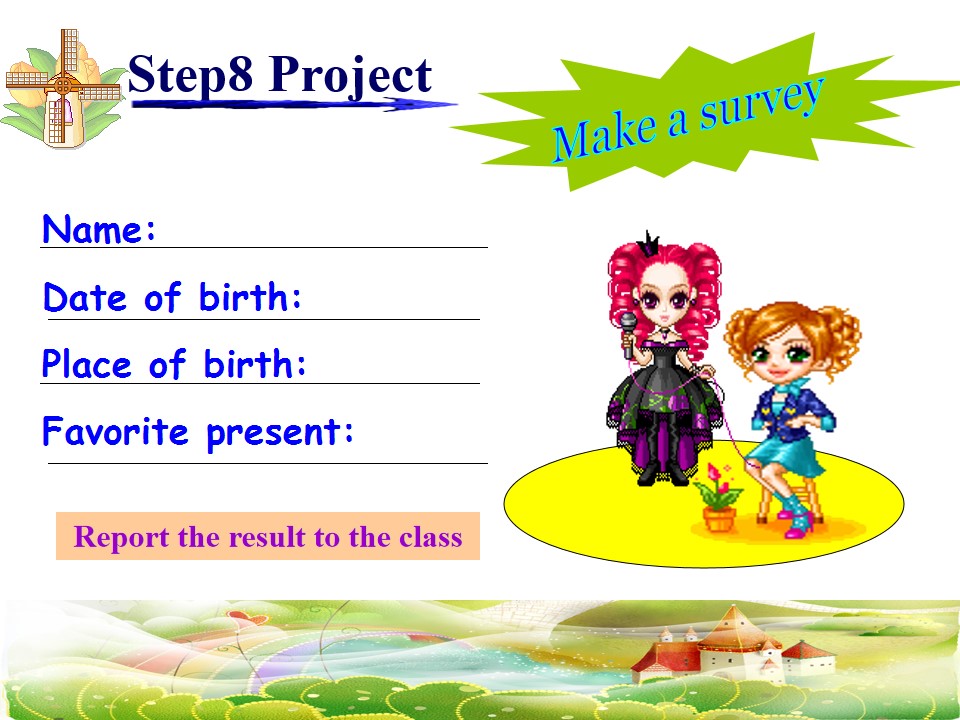 Step8 Project

Make a survey

Name:

Date of birth:

Place of birth:

Favorite present:

Report the result to the class